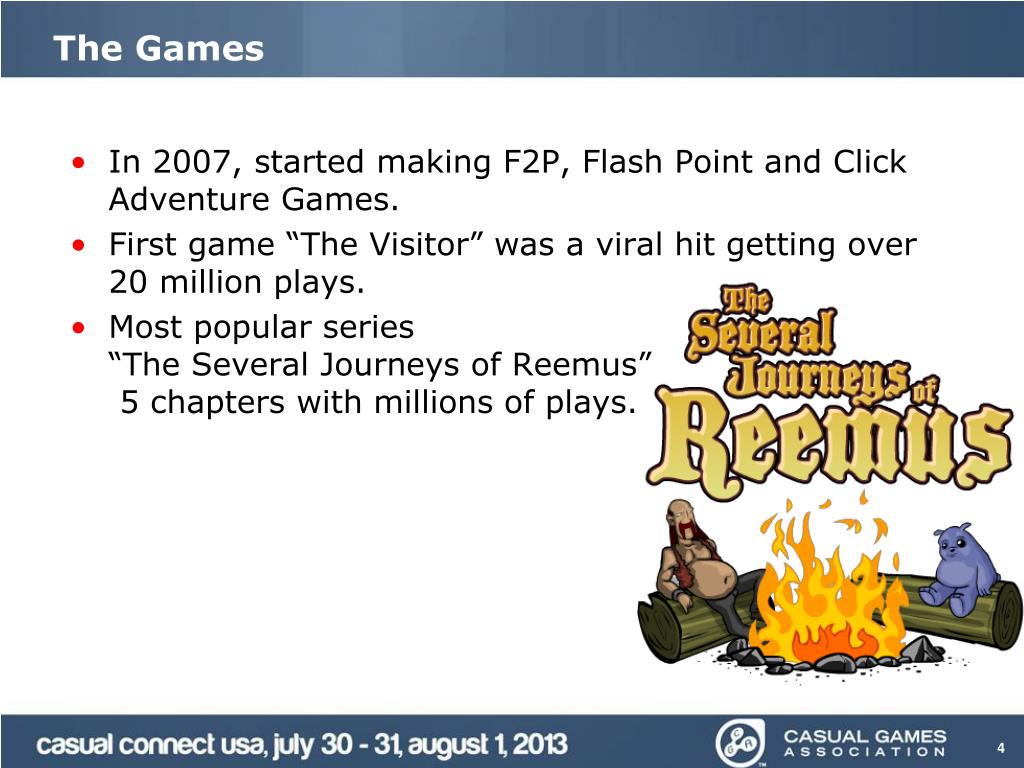 The Games

• In 2007, started making F2P, Flash Point and Click Adventure Games.
• First game “The Visitor” was a viral hit getting over 20 million plays.
• Most popular series
“The Several Journeys of Reemus”
5 chapters with millions of plays.

The Several Journeys of Reemus

casual connect usa, july 30 - 31, august 1, 2013

CASUAL GAMES ASSOCIATION

4